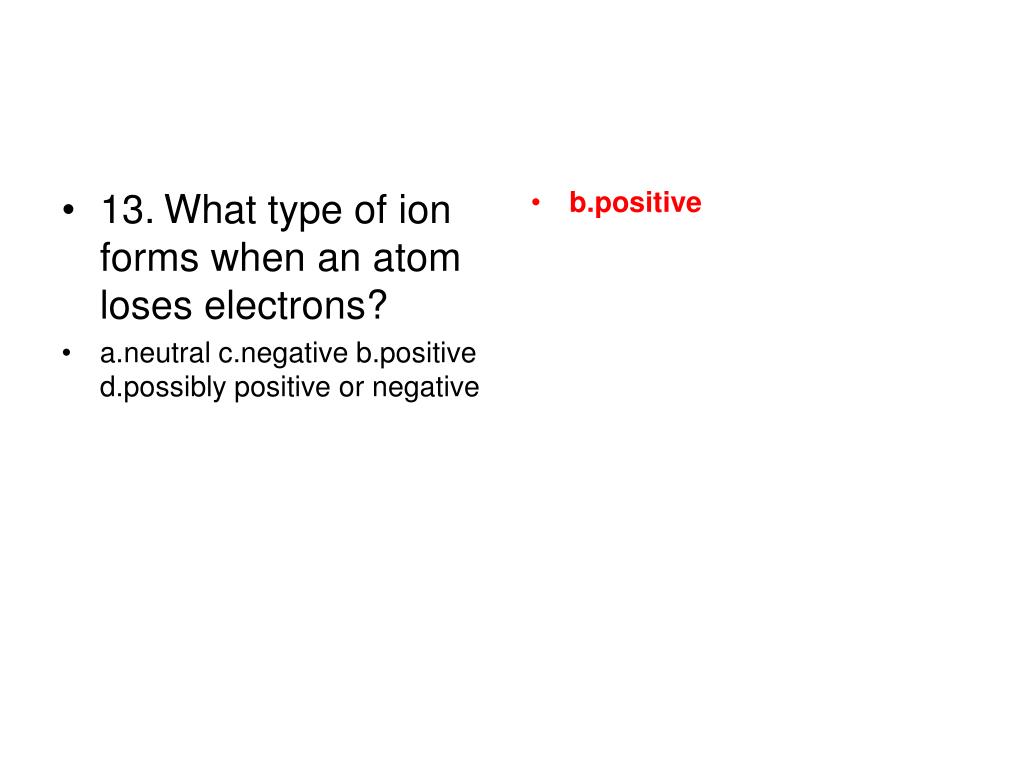 • 13. What type of ion forms when an atom loses electrons?
• a.neutral c.negative b.positive d.possibly positive or negative

• b.positive